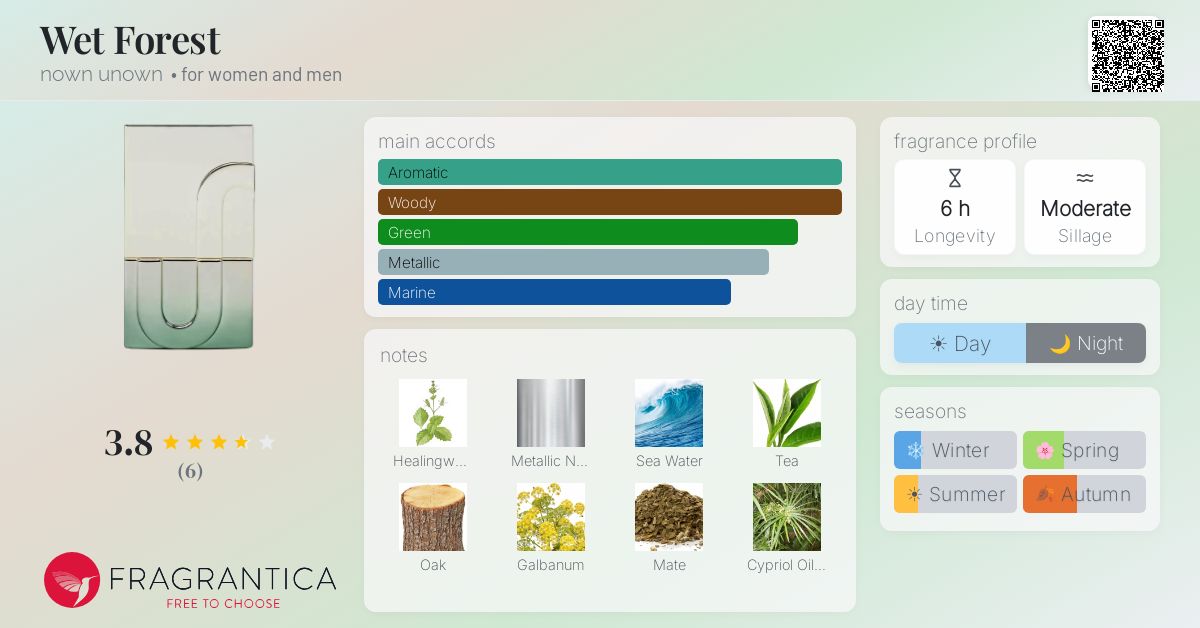 Wet Forest
nown unown • for women and men

3.8
(6)

FRAGRANTICA
FREE TO CHOOSE

main accords
Aromatic
Woody
Green
Metallic
Marine

notes
Healingw...
Metallic N...
Sea Water
Tea
Oak
Galbanum
Mate
Cypriol Oil...

fragrance profile
6 h
Longevity
Moderate
Sillage

day time
Day
Night

seasons
Winter
Spring
Summer
Autumn